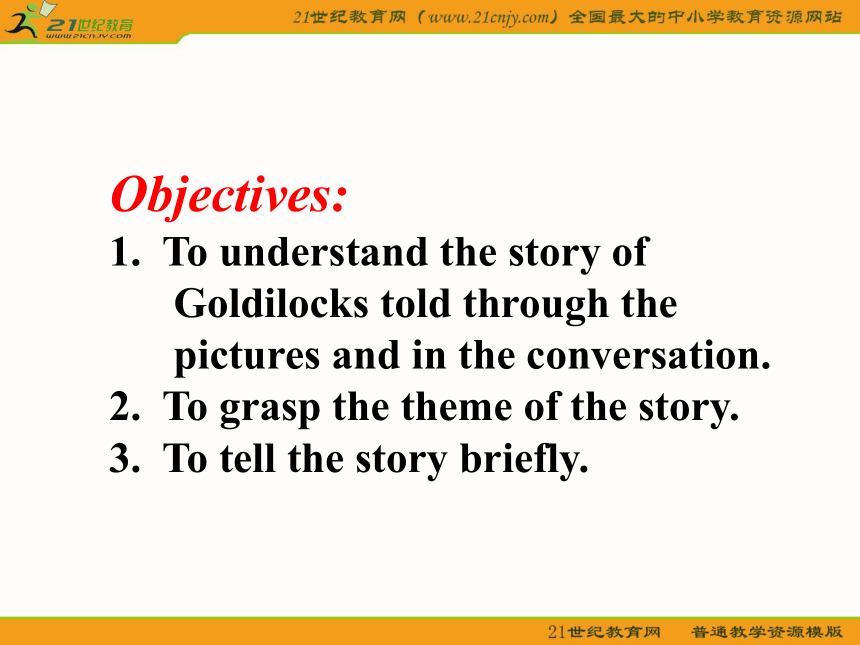 21世纪教育
www.21cnjy.com

21世纪教育网（www.21cnjy.com）全国最大的中小学教育资源网站

Objectives:
1. To understand the story of Goldilocks told through the pictures and in the conversation.
2. To grasp the theme of the story.
3. To tell the story briefly.

21世纪教育网 普通教学资源模版